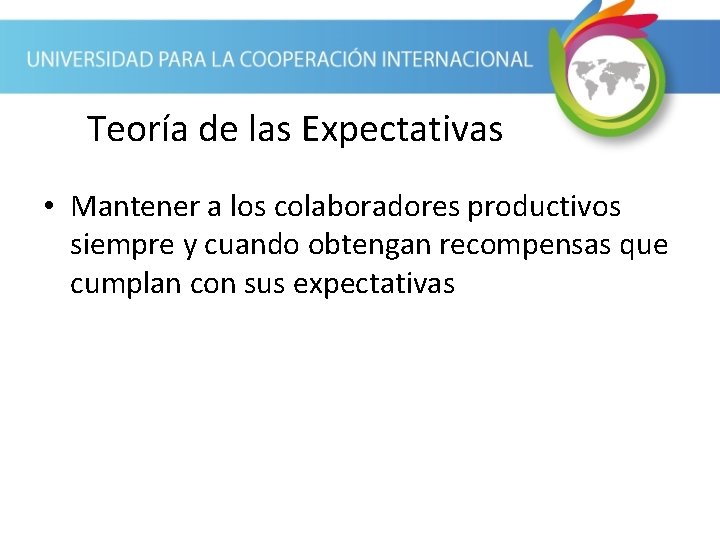 UNIVERSIDAD PARA LA COOPERACIÓN INTERNACIONAL

Teoría de las Expectativas

• Mantener a los colaboradores productivos siempre y cuando obtengan recompensas que cumplan con sus expectativas